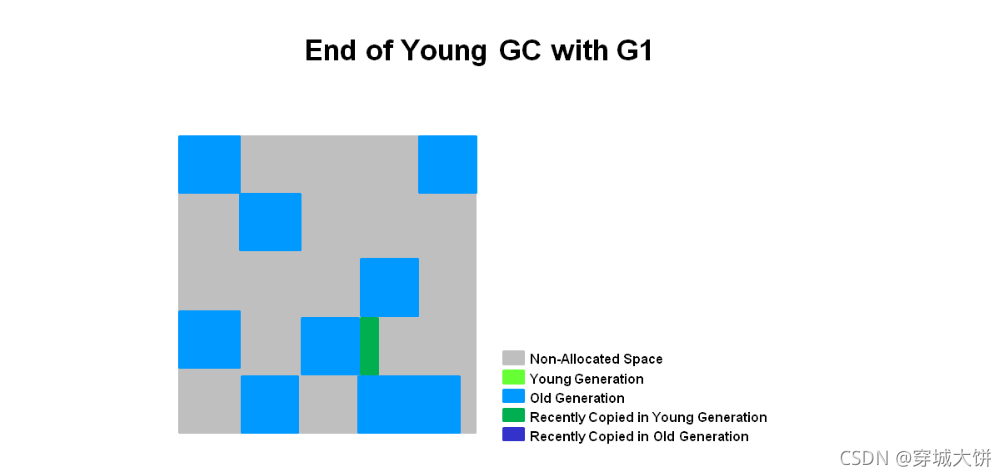 End of Young GC with G1

Non-Allocated Space
Young Generation
Old Generation
Recently Copied in Young Generation
Recently Copied in Old Generation

CSDN @穿城大饼